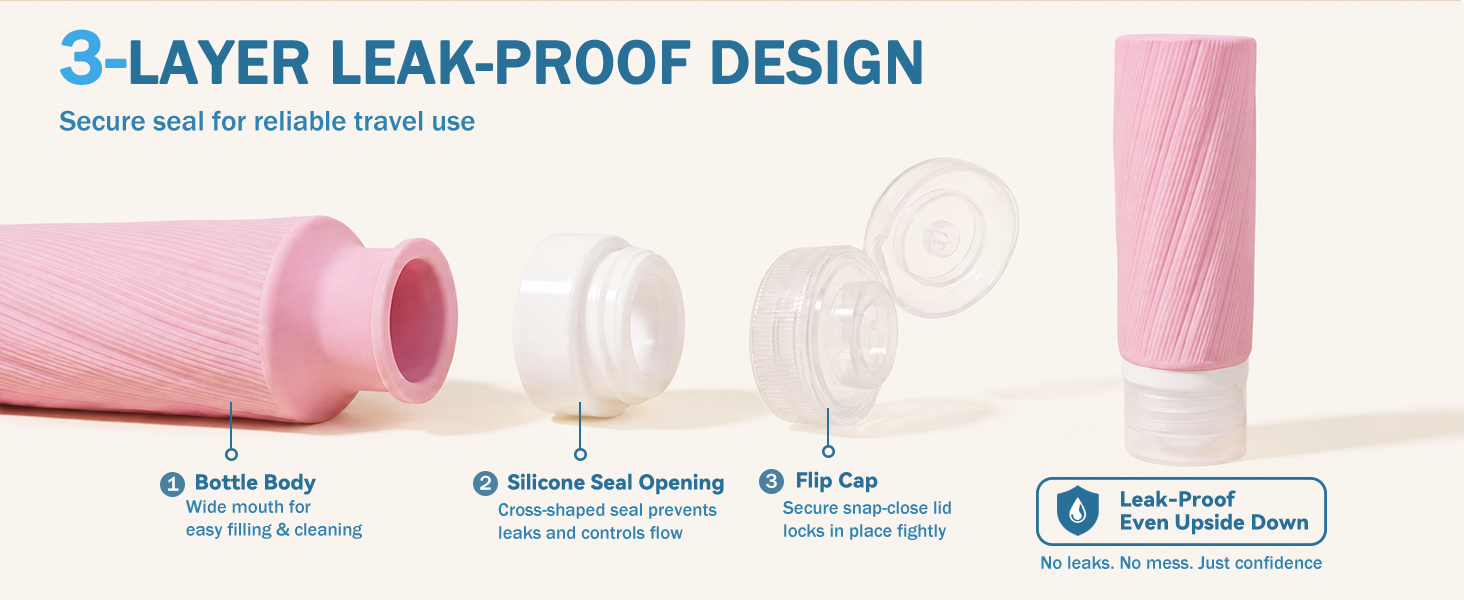 3-LAYER LEAK-PROOF DESIGN

Secure seal for reliable travel use

1 Bottle Body
Wide mouth for easy filling & cleaning

2 Silicone Seal Opening
Cross-shaped seal prevents leaks and controls flow

3 Flip Cap
Secure snap-close lid locks in place fightly

Leak-Proof
Even Upside Down

No leaks. No mess. Just confidence